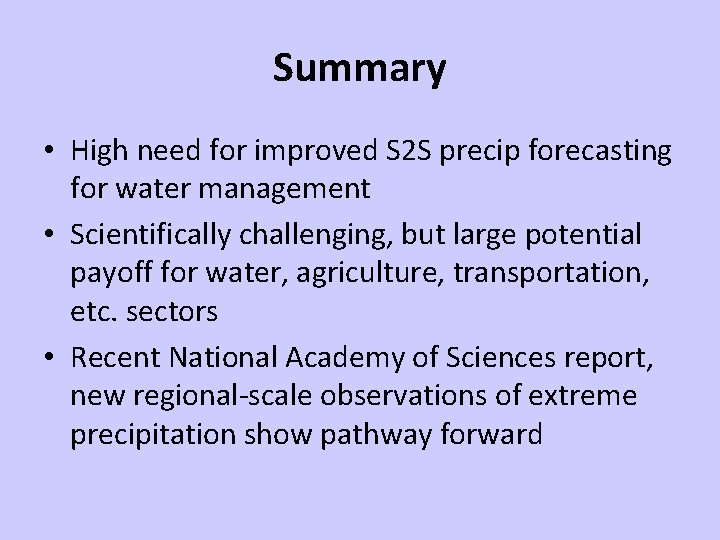 Summary

• High need for improved S2S precip forecasting for water management

• Scientifically challenging, but large potential payoff for water, agriculture, transportation, etc. sectors

• Recent National Academy of Sciences report, new regional-scale observations of extreme precipitation show pathway forward